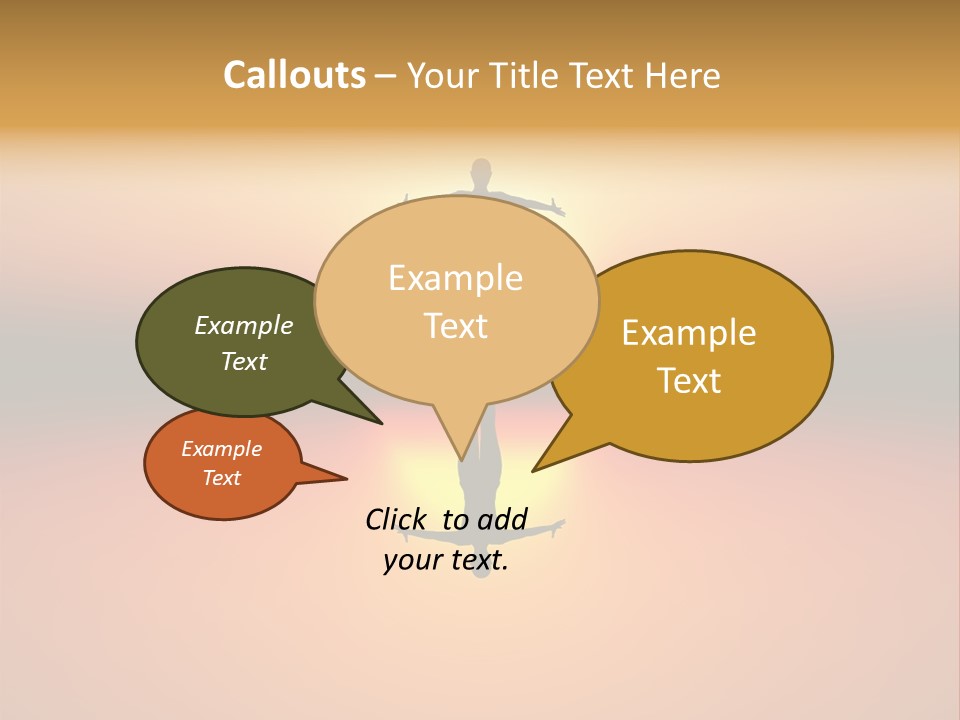 Callouts – Your Title Text Here

Example Text

Example Text

Example Text

Example Text

Click to add your text.